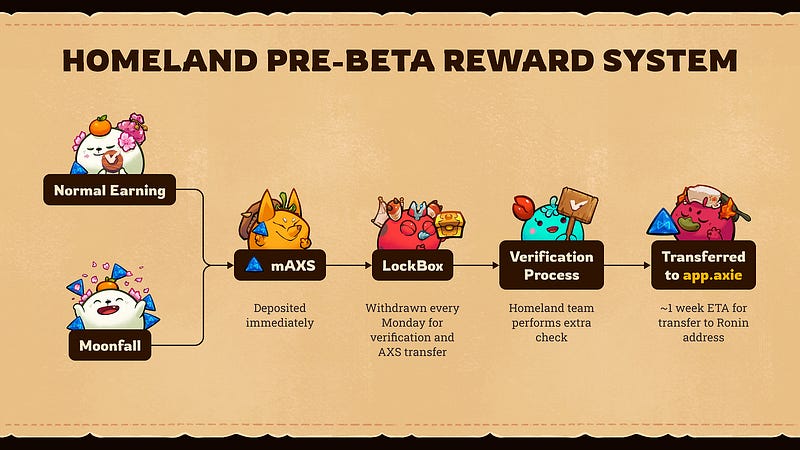 HOMELAND PRE-BETA REWARD SYSTEM

Normal Earning

Moonfall

mAXS

Deposited immediately

LockBox

Withdrawn every Monday for verification and AXS transfer

Verification Process

Homeland team performs extra check

Transferred to app.axie

~1 week ETA for transfer to Ronin address